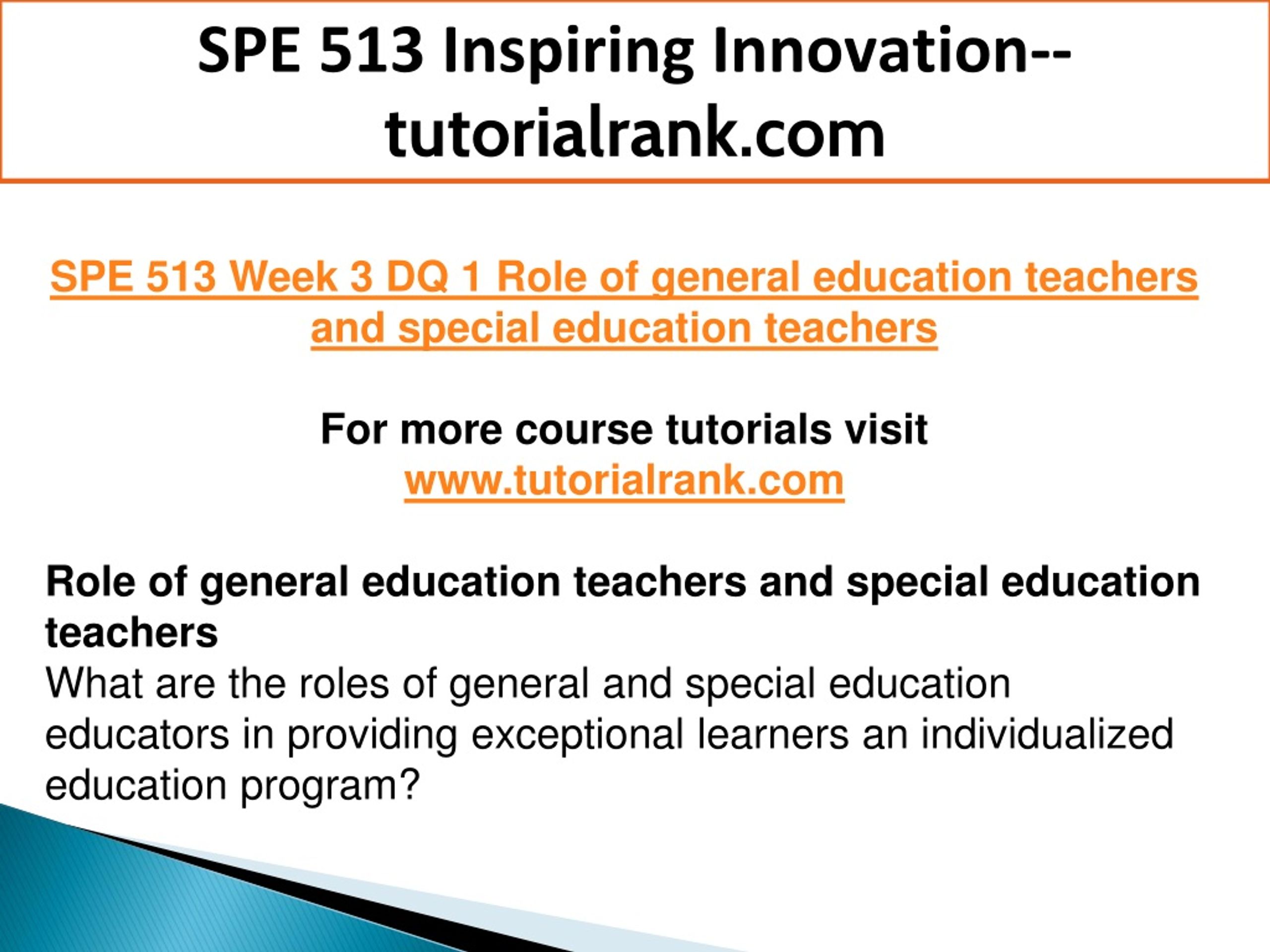 SPE 513 Inspiring Innovation--tutorialrank.com

SPE 513 Week 3 DQ 1 Role of general education teachers and special education teachers

For more course tutorials visit
www.tutorialrank.com

Role of general education teachers and special education teachers
What are the roles of general and special education educators in providing exceptional learners an individualized education program?